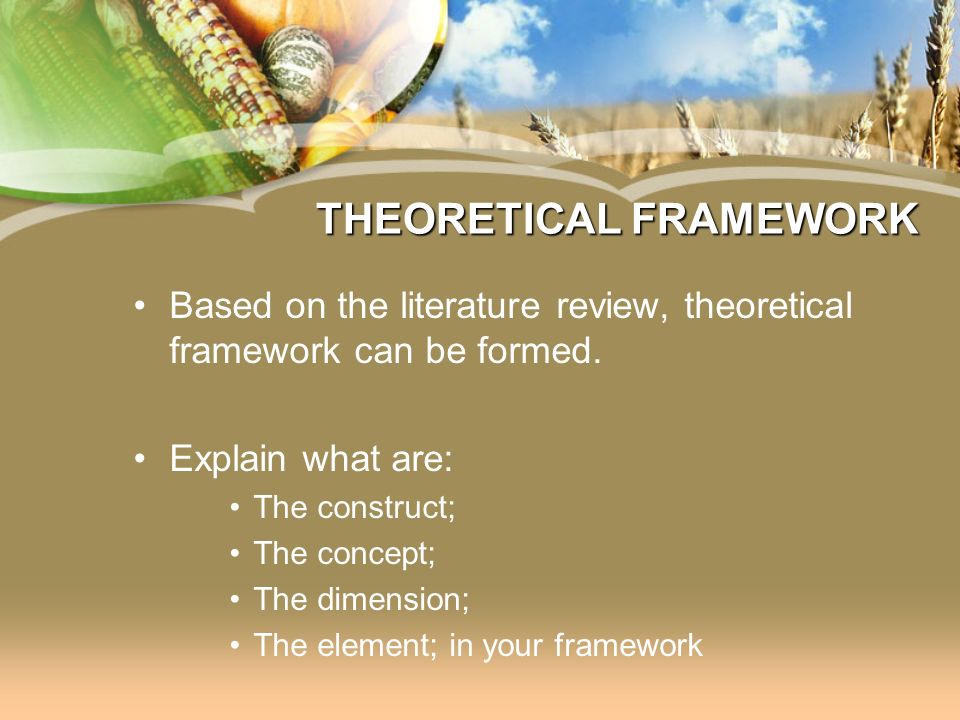 THEORETICAL FRAMEWORK

• Based on the literature review, theoretical framework can be formed.

• Explain what are:
  • The construct;
  • The concept;
  • The dimension;
  • The element; in your framework